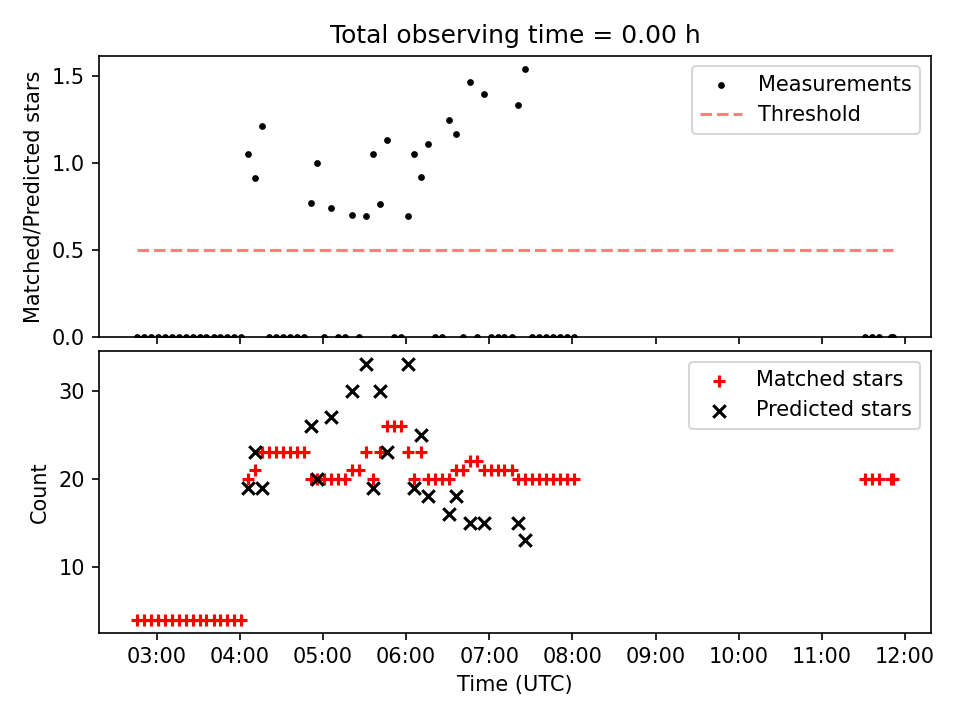 Total observing time = 0.00 h

Matched/Predicted stars

1.5
1.0
0.5
0.0

Measurements
Threshold

Count

30
20
10

Matched stars
Predicted stars

03:00
04:00
05:00
06:00
07:00
08:00
09:00
10:00
11:00
12:00

Time (UTC)